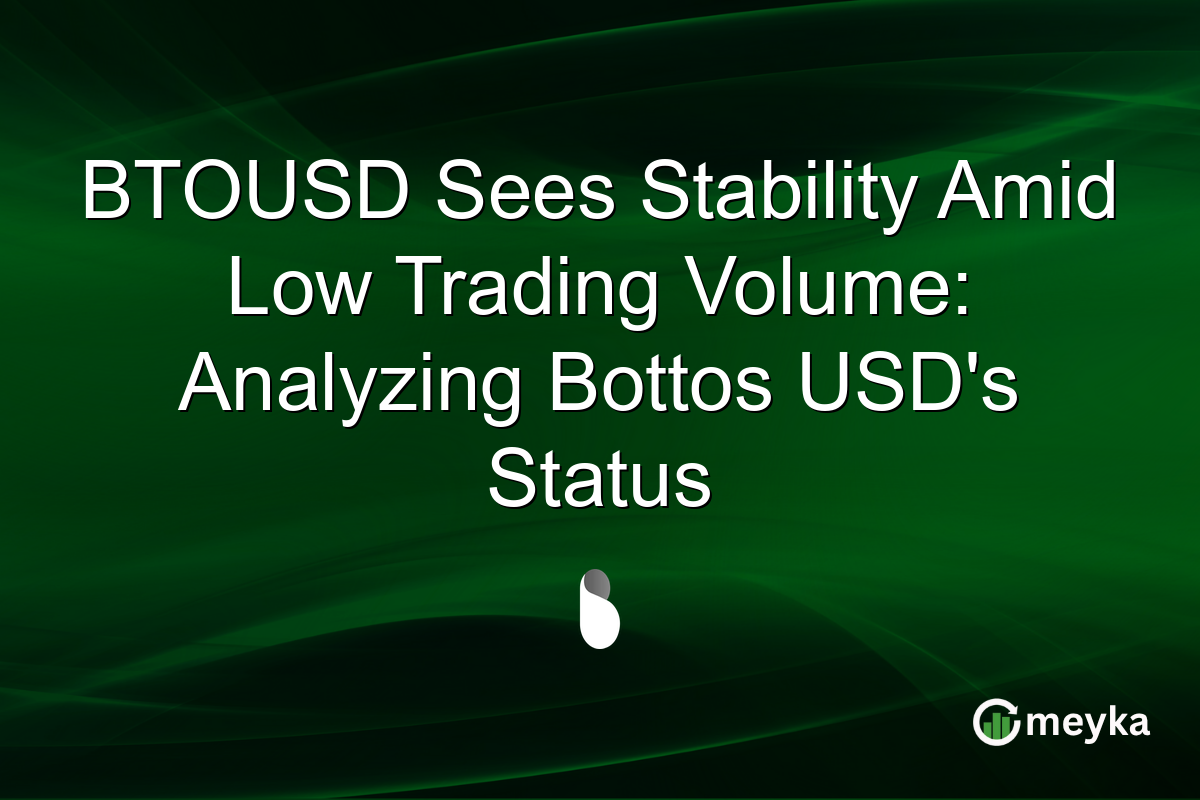 BTOUSD Sees Stability Amid Low Trading Volume: Analyzing Bottos USD's Status

meyka